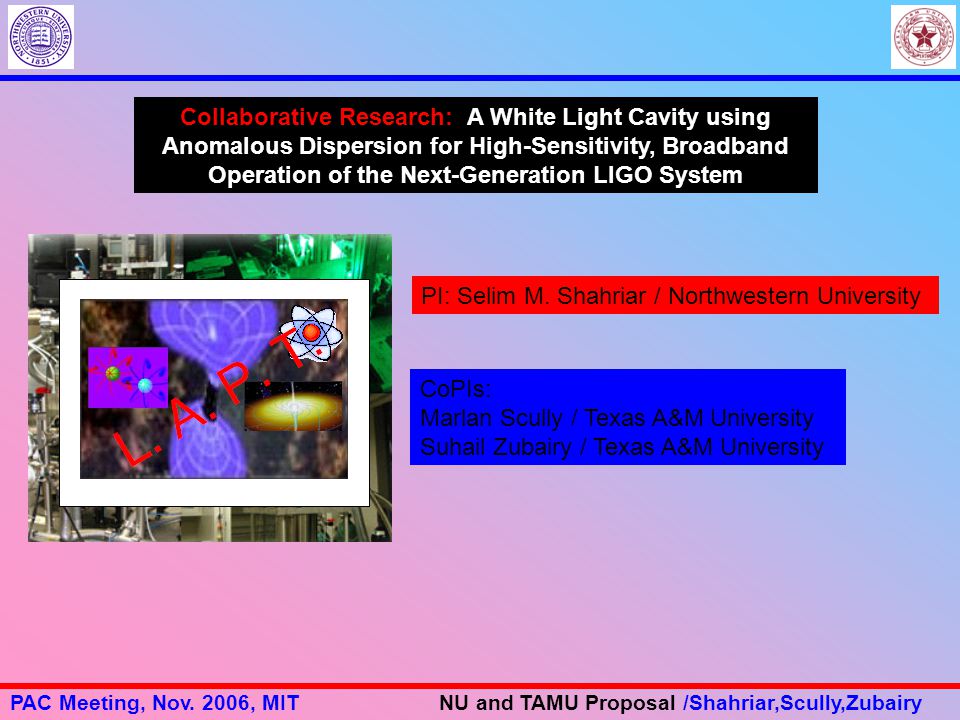 NORTHWESTERN UNIVERSITY 1851

Collaborative Research: A White Light Cavity using Anomalous Dispersion for High-Sensitivity, Broadband Operation of the Next-Generation LIGO System

L. A. P. T.

PI: Selim M. Shahriar / Northwestern University

CoPIs:
Marlan Scully / Texas A&M University
Suhail Zubairy / Texas A&M University

PAC Meeting, Nov. 2006, MIT

NU and TAMU Proposal /Shahriar,Scully,Zubairy